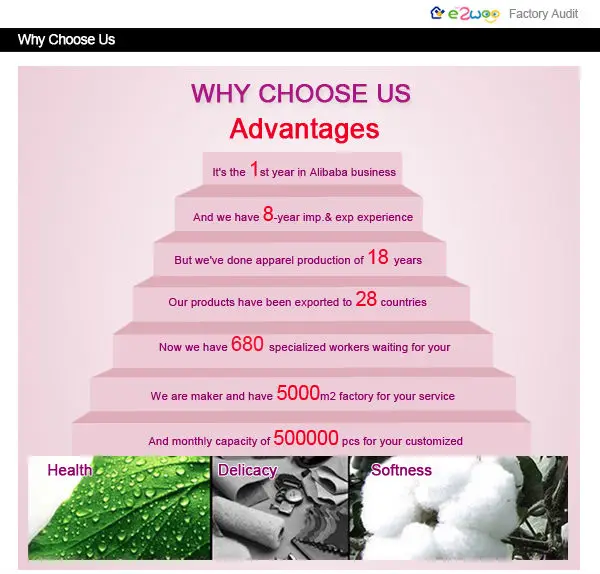 e2woo Factory Audit

Why Choose Us

WHY CHOOSE US

Advantages

It's the 1st year in Alibaba business

And we have 8-year imp.& exp experience

But we've done apparel production of 18 years

Our products have been exported to 28 countries

Now we have 680 specialized workers waiting for your

We are maker and have 5000m2 factory for your service

And monthly capacity of 500000 pcs for your customized

Health

Delicacy

Softness